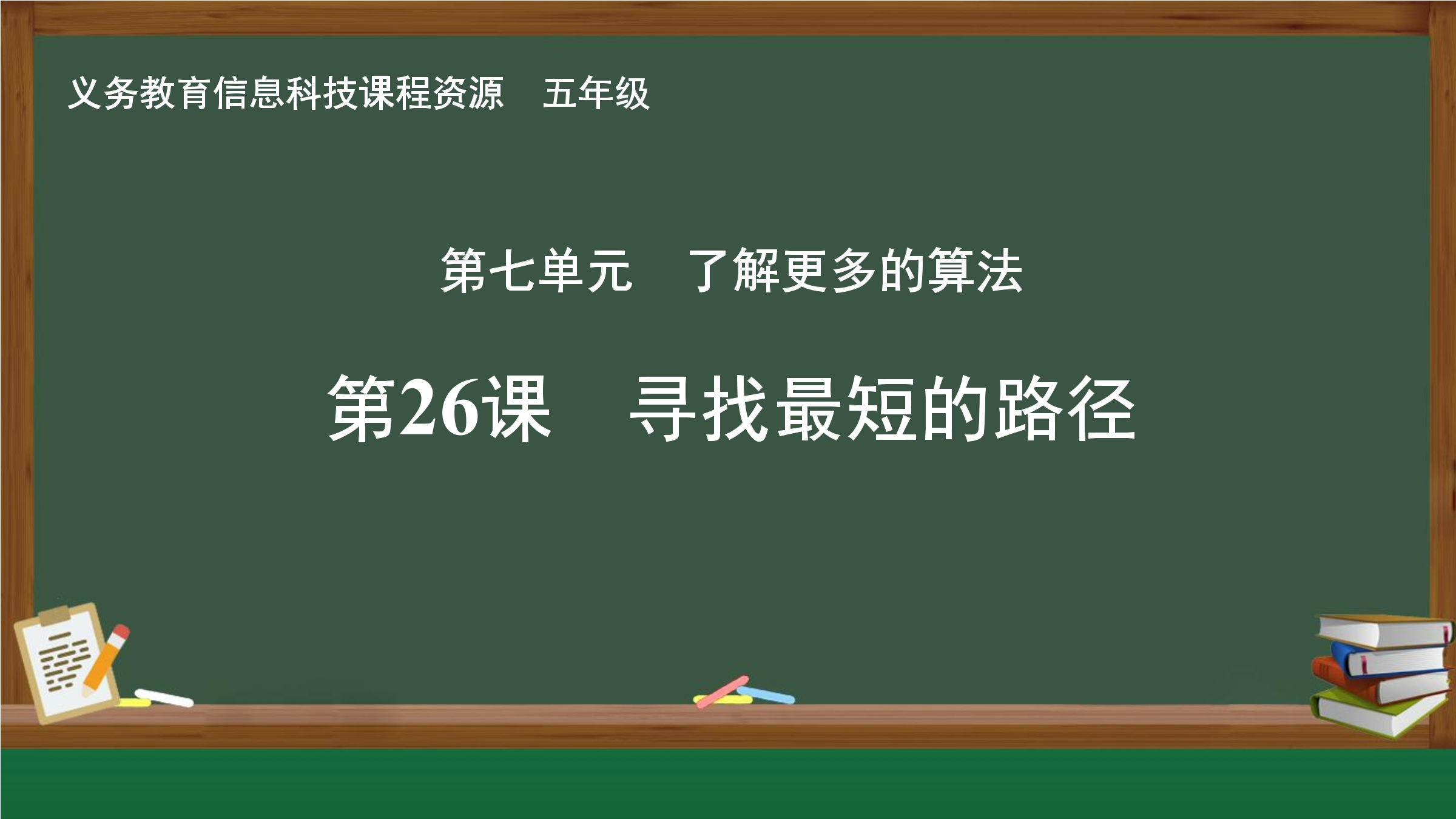 义务教育信息科技课程资源　五年级

第七单元　了解更多的算法

第26课　寻找最短的路径